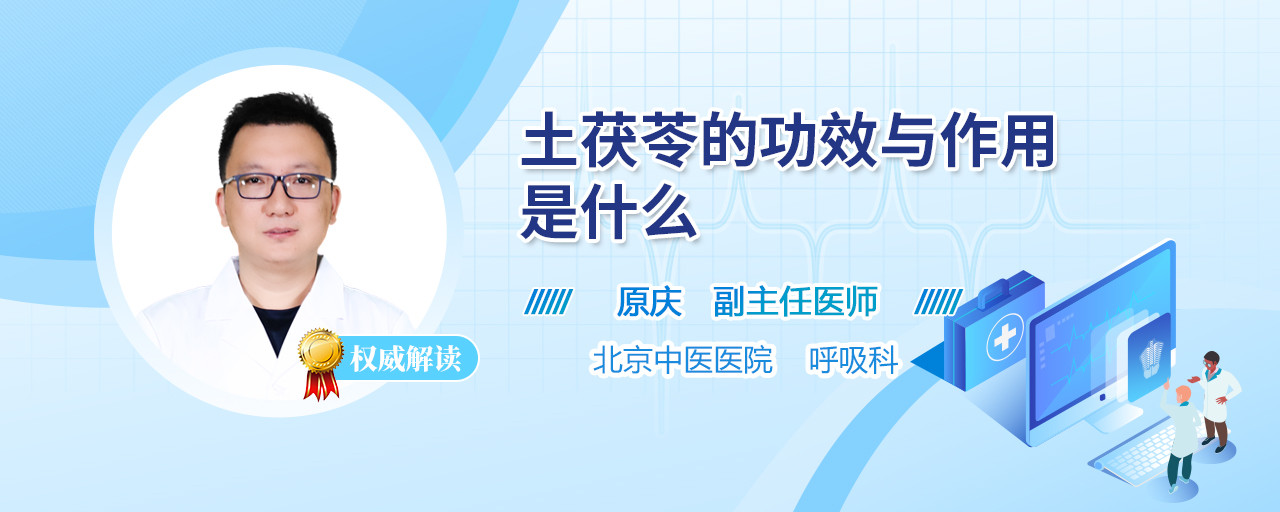 土茯苓的功效与作用是什么

原庆 副主任医师

北京中医医院 呼吸科

权威解读